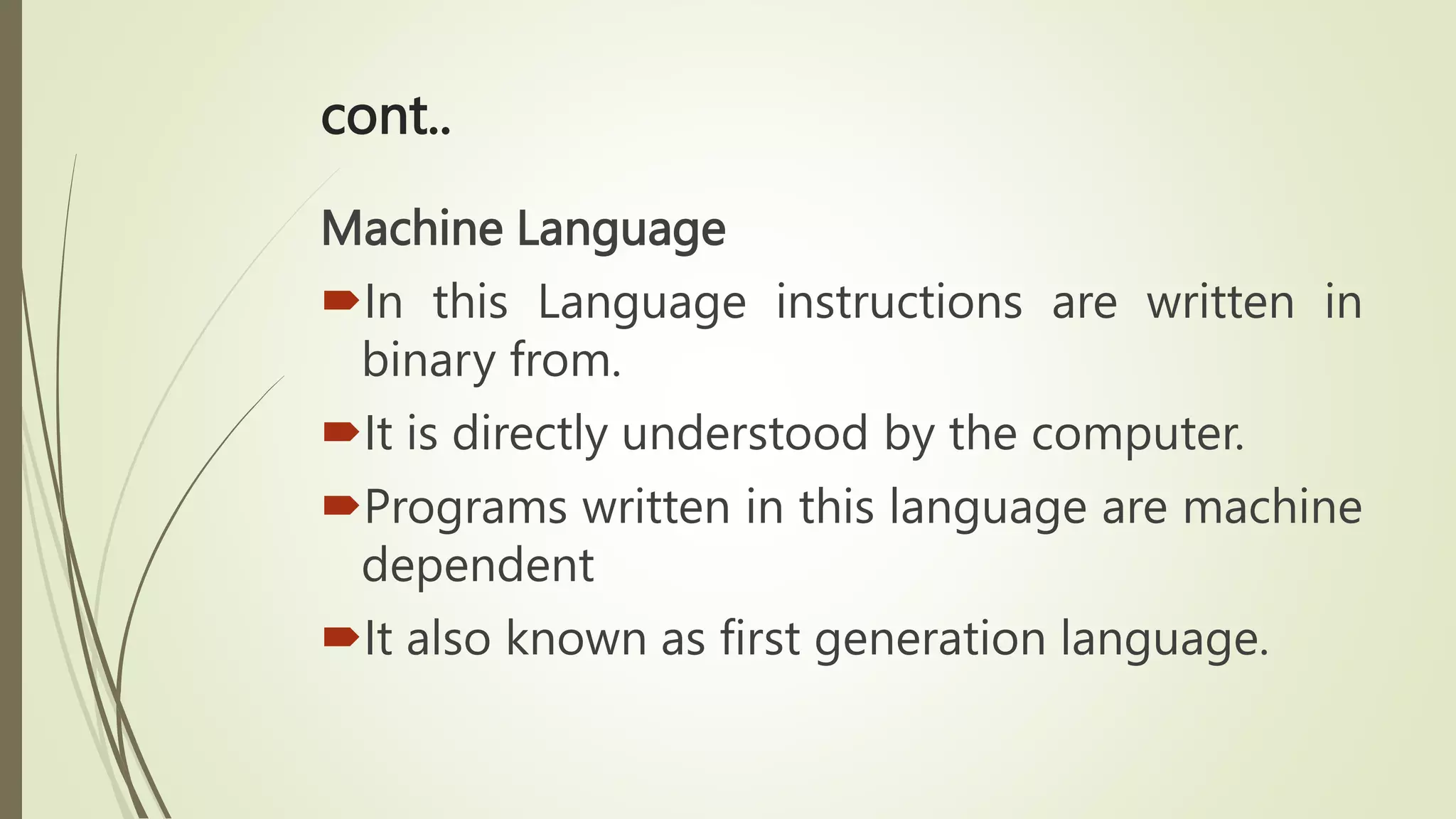 cont..

Machine Language

In this Language instructions are written in binary from.

It is directly understood by the computer.

Programs written in this language are machine dependent

It also known as first generation language.